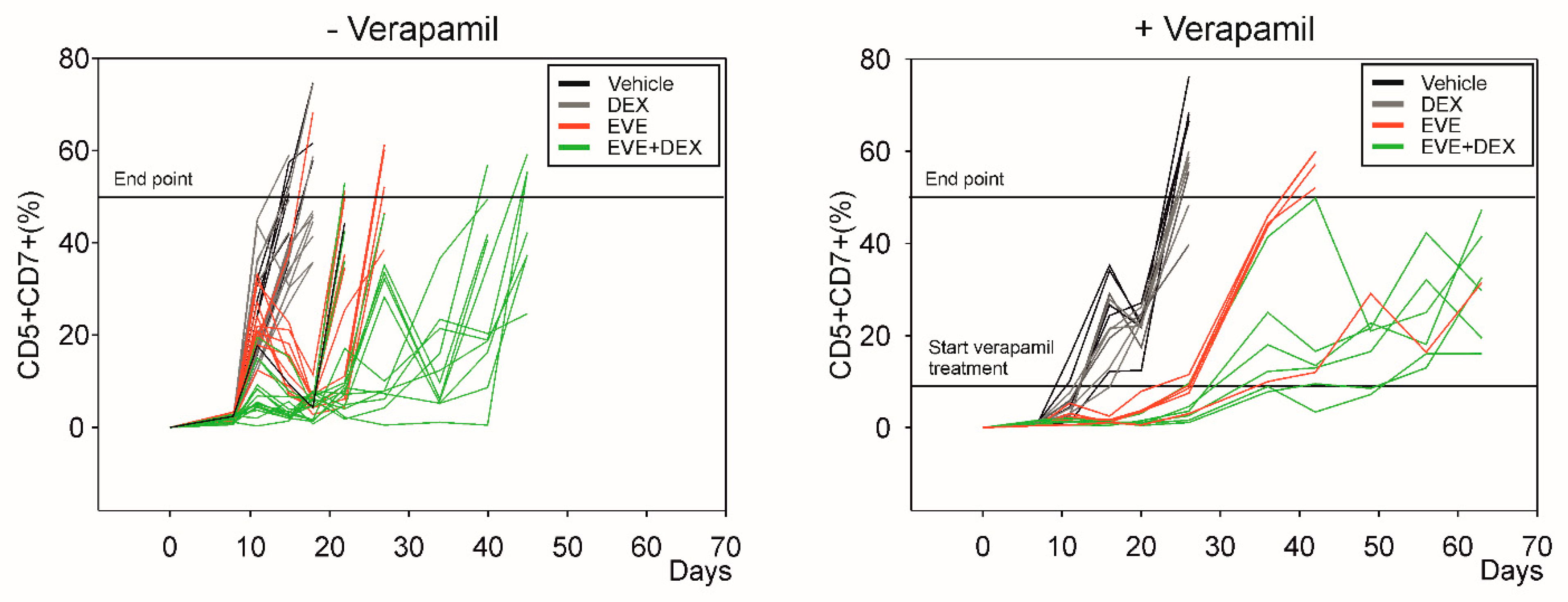 - Verapamil

80
60
40
20
0

CD5+CD7+(%)

End point

Vehicle
DEX
EVE
EVE+DEX

0 10 20 30 40 50 60 70
Days

+ Verapamil

80
60
40
20
0

CD5+CD7+(%)

End point

Start verapamil treatment

Vehicle
DEX
EVE
EVE+DEX

0 10 20 30 40 50 60 70
Days